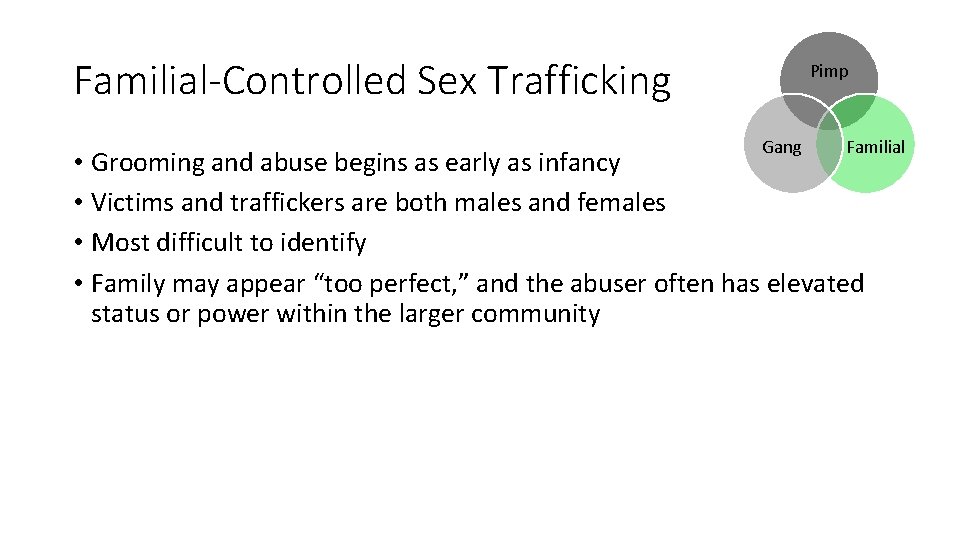 Familial-Controlled Sex Trafficking

Pimp

Gang

Familial

• Grooming and abuse begins as early as infancy
• Victims and traffickers are both males and females
• Most difficult to identify
• Family may appear “too perfect,” and the abuser often has elevated status or power within the larger community